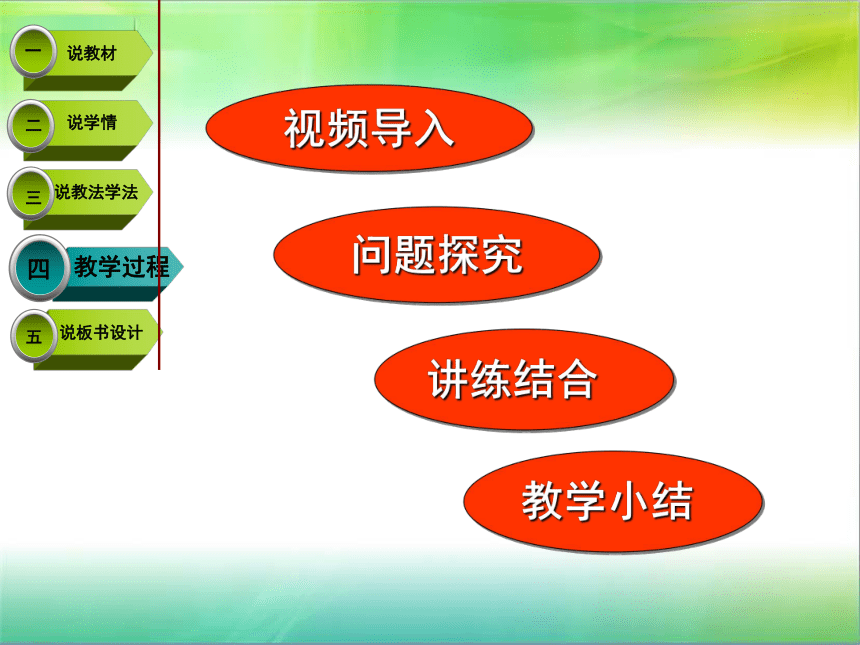 一 说教材

二 说学情

三 说教法学法

四 教学过程

五 说板书设计

视频导入

问题探究

讲练结合

教学小结